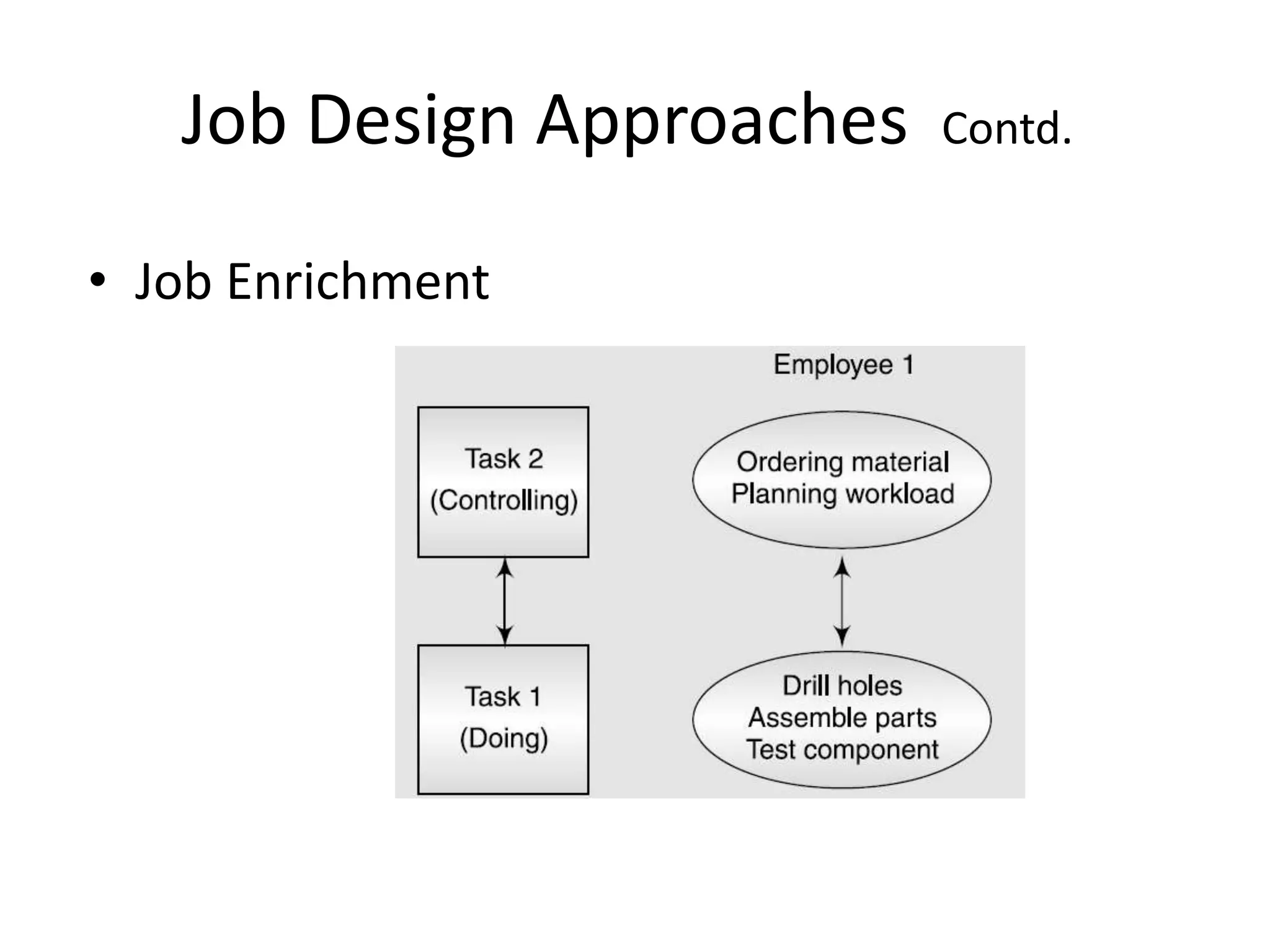 Job Design Approaches Contd.

• Job Enrichment

Employee 1

Task 2
(Controlling)

Ordering material
Planning workload

Task 1
(Doing)

Drill holes
Assemble parts
Test component